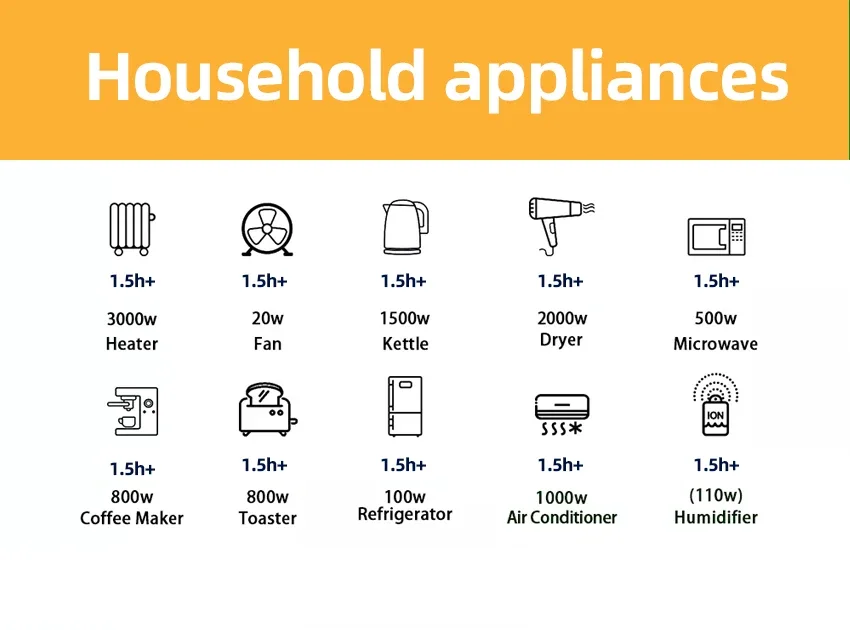 Household appliances

1.5h+
3000w
Heater

1.5h+
20w
Fan

1.5h+
1500w
Kettle

1.5h+
2000w
Dryer

1.5h+
500w
Microwave

1.5h+
800w
Coffee Maker

1.5h+
800w
Toaster

1.5h+
100w
Refrigerator

1.5h+
1000w
Air Conditioner

ION
1.5h+
(110w)
Humidifier